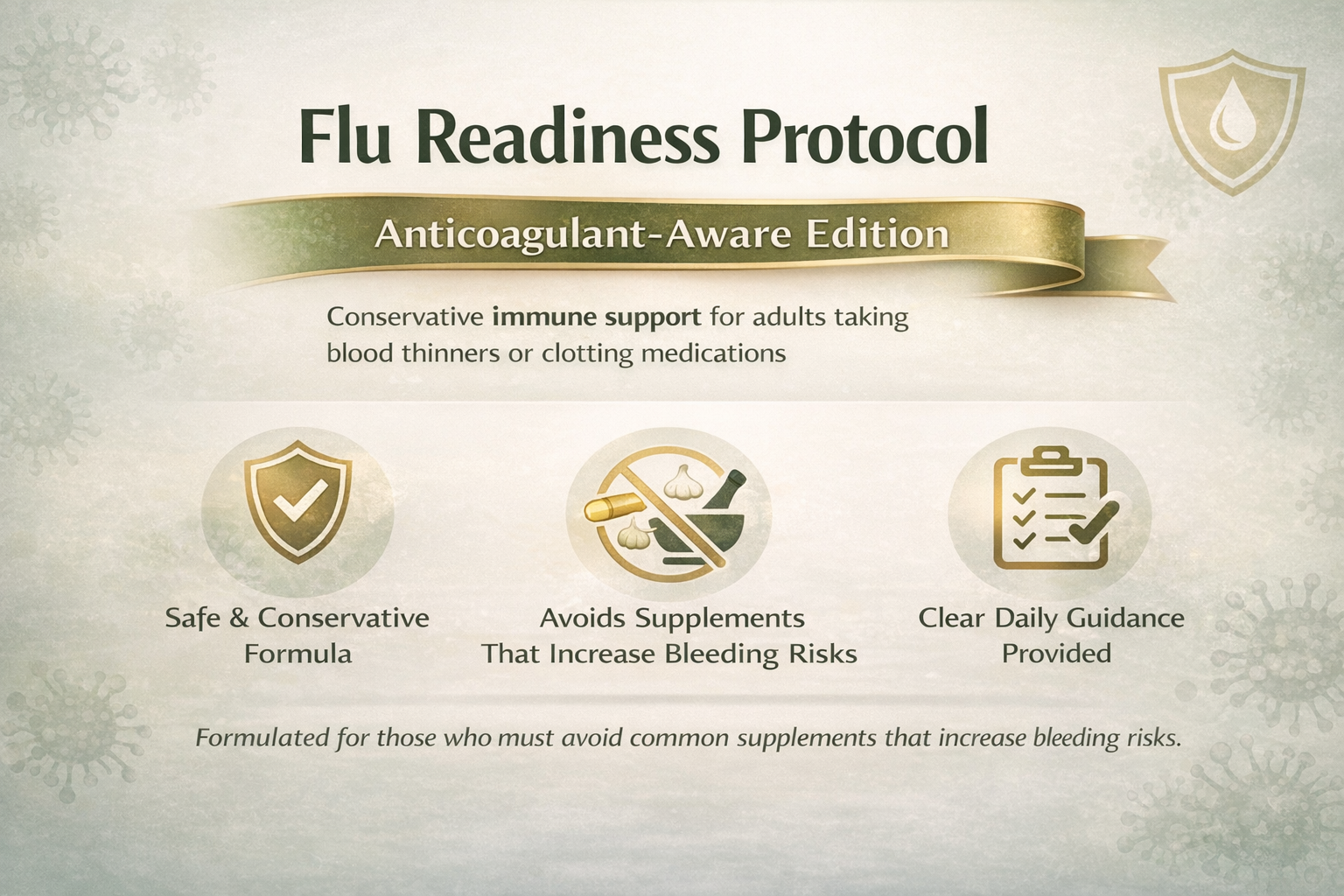 Flu Readiness Protocol

Anticoagulant-Aware Edition

Conservative immune support for adults taking blood thinners or clotting medications

Safe & Conservative Formula

Avoids Supplements That Increase Bleeding Risks

Clear Daily Guidance Provided

Formulated for those who must avoid common supplements that increase bleeding risks.